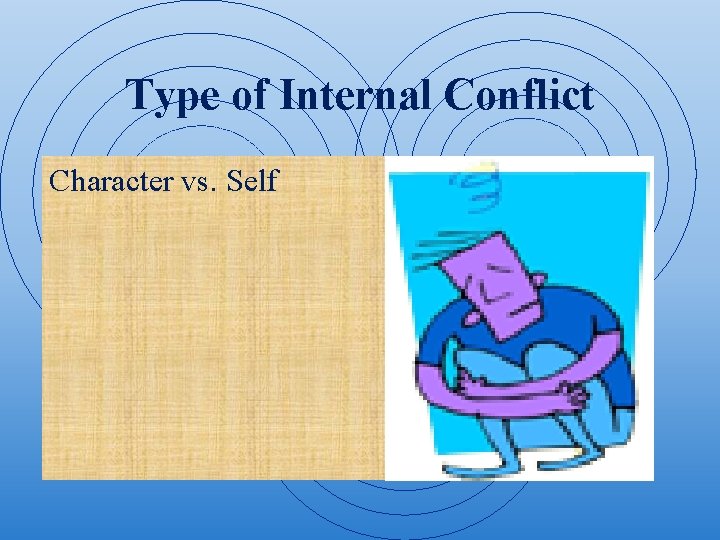 Type of Internal Conflict

Character vs. Self